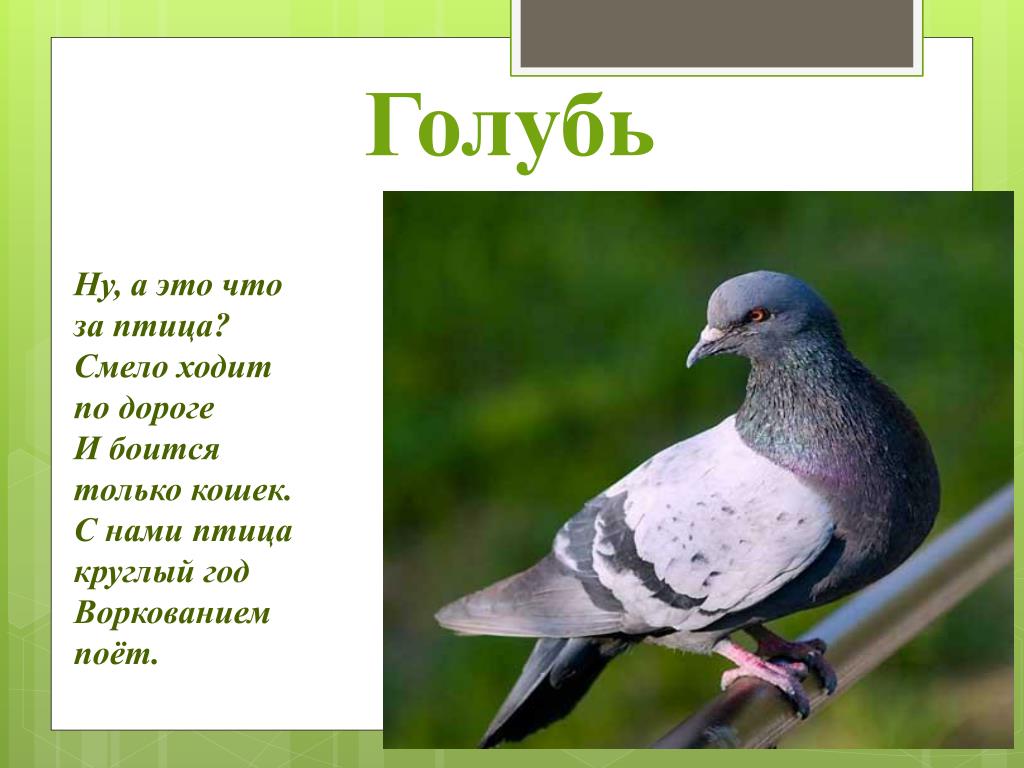 Голубь

Ну, а это что за птица?
Смело ходит по дороге
И боится только кошек.
С нами птица круглый год
Воркованием поёт.